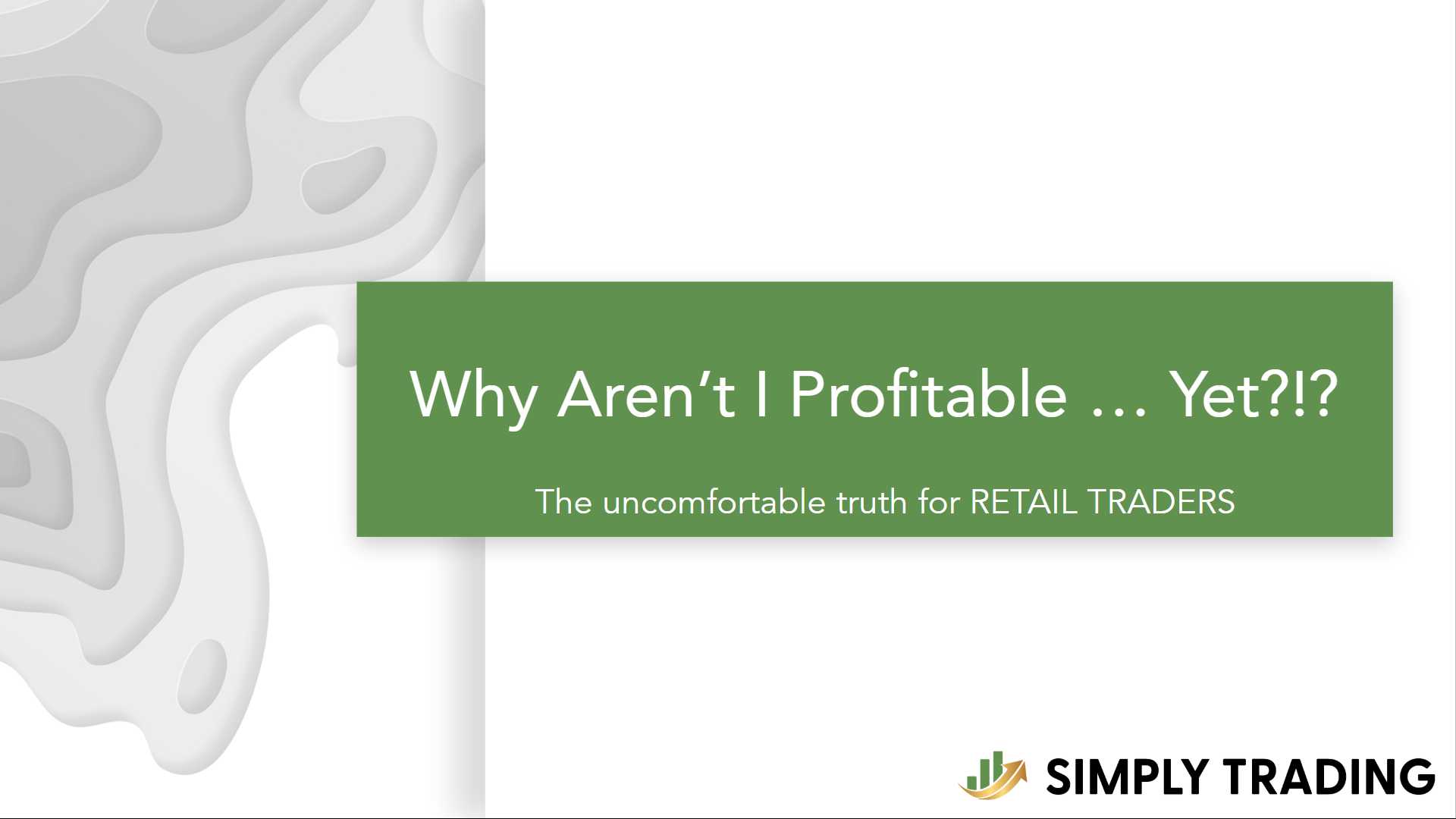 Why Aren’t I Profitable … Yet?!?

The uncomfortable truth for RETAIL TRADERS

SIMPLY TRADING